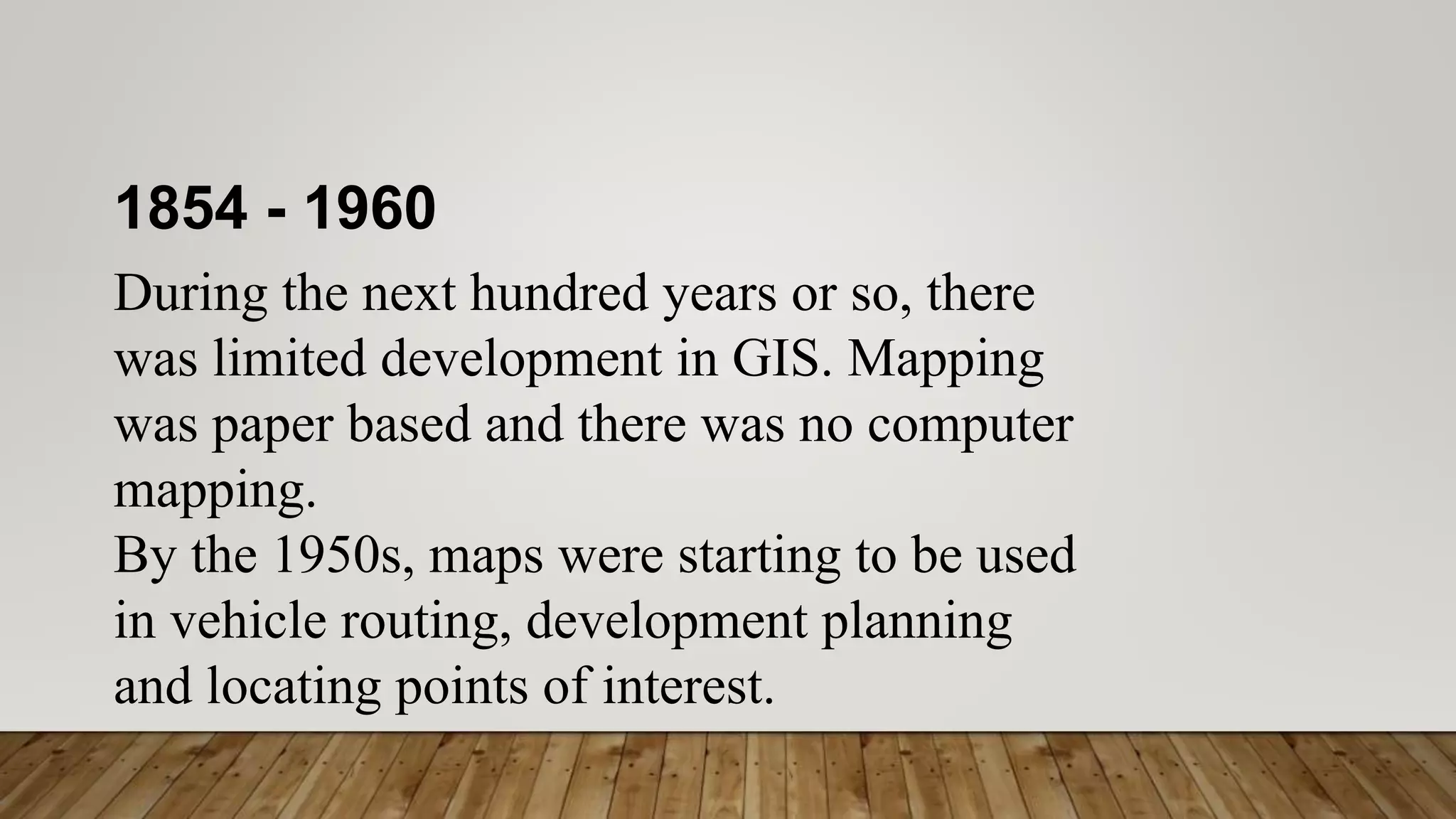 1854 - 1960

During the next hundred years or so, there was limited development in GIS. Mapping was paper based and there was no computer mapping.

By the 1950s, maps were starting to be used in vehicle routing, development planning and locating points of interest.